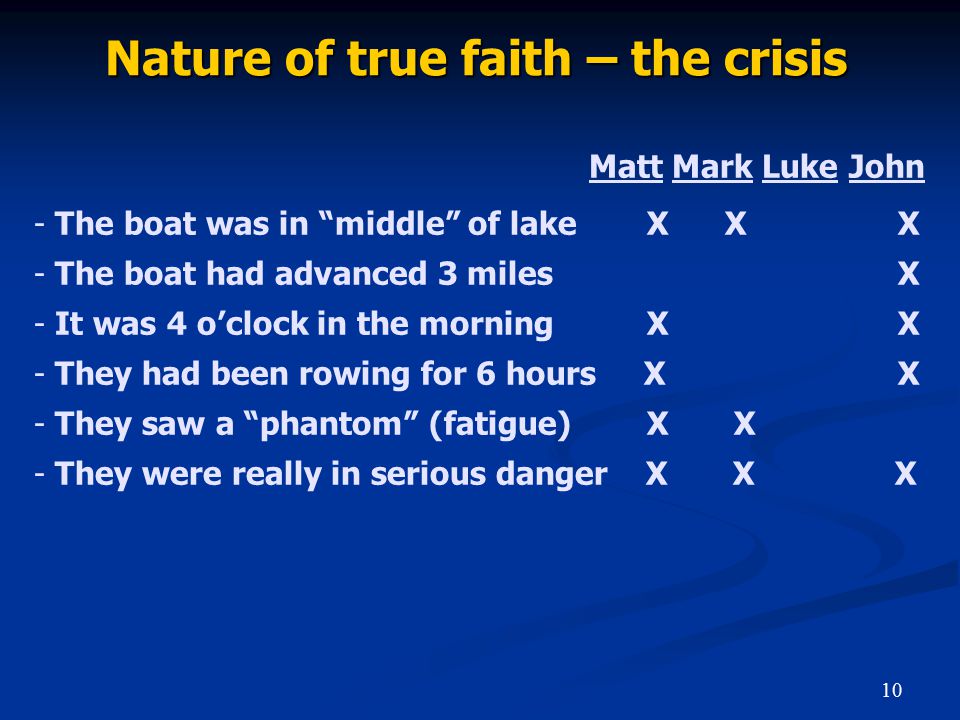 Nature of true faith – the crisis

| | Matt | Mark | Luke | John |
|---|---|---|---|---|
| - The boat was in “middle” of lake | X | X | | X |
| - The boat had advanced 3 miles | | | | X |
| - It was 4 o’clock in the morning | X | | | X |
| - They had been rowing for 6 hours | X | | | X |
| - They saw a “phantom” (fatigue) | X | X | | |
| - They were really in serious danger | X | X | | X |

10